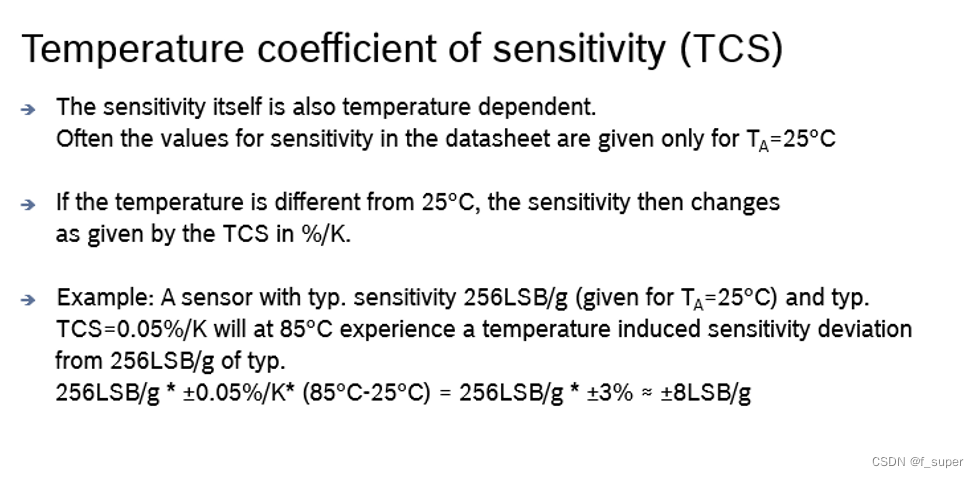 Temperature coefficient of sensitivity (TCS)

→ The sensitivity itself is also temperature dependent.
Often the values for sensitivity in the datasheet are given only for $T_A$=25°C

→ If the temperature is different from 25°C, the sensitivity then changes as given by the TCS in %/K.

→ Example: A sensor with typ. sensitivity 256LSB/g (given for $T_A$=25°C) and typ. TCS=0.05%/K will at 85°C experience a temperature induced sensitivity deviation from 256LSB/g of typ.
256LSB/g * ±0.05%/K* (85°C-25°C) = 256LSB/g * ±3% ≈ ±8LSB/g

CSDN @f_super